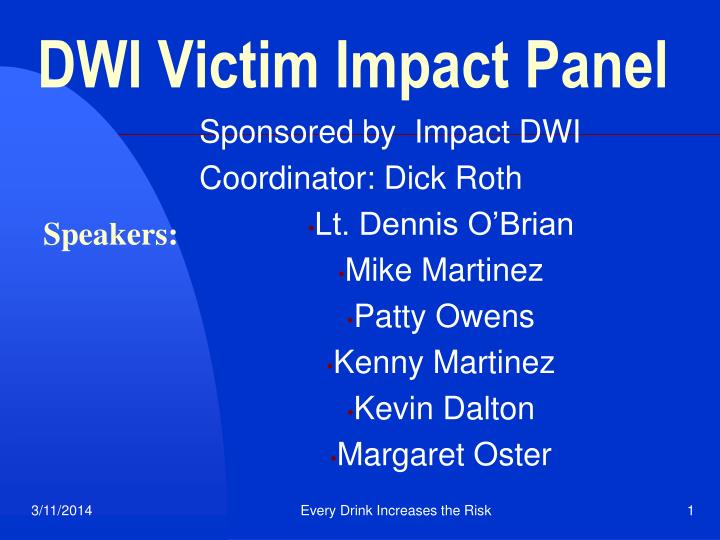 DWI Victim Impact Panel

Sponsored by Impact DWI

Coordinator: Dick Roth

Speakers:

• Lt. Dennis O’Brian
• Mike Martinez
• Patty Owens
• Kenny Martinez
• Kevin Dalton
• Margaret Oster

3/11/2014 Every Drink Increases the Risk 1